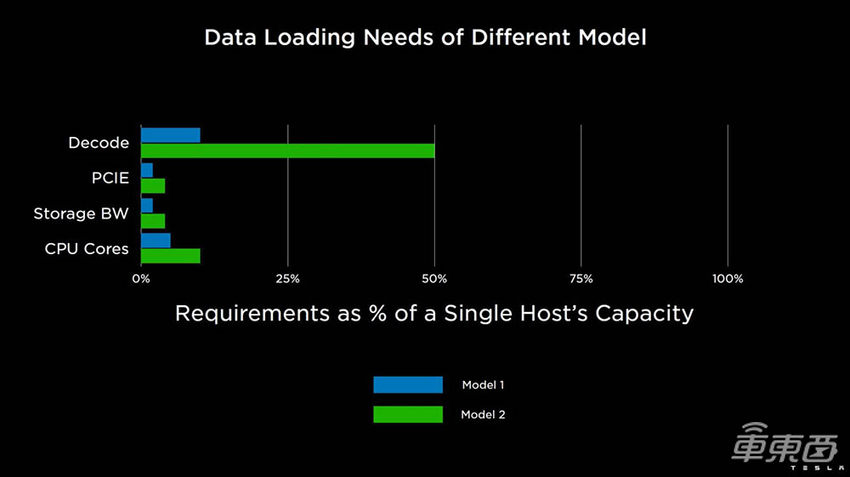 Data Loading Needs of Different Model

Decode
PCIE
Storage BW
CPU Cores

0%
25%
50%
75%
100%

Requirements as % of a Single Host's Capacity

Model 1
Model 2

車東西
TESLA